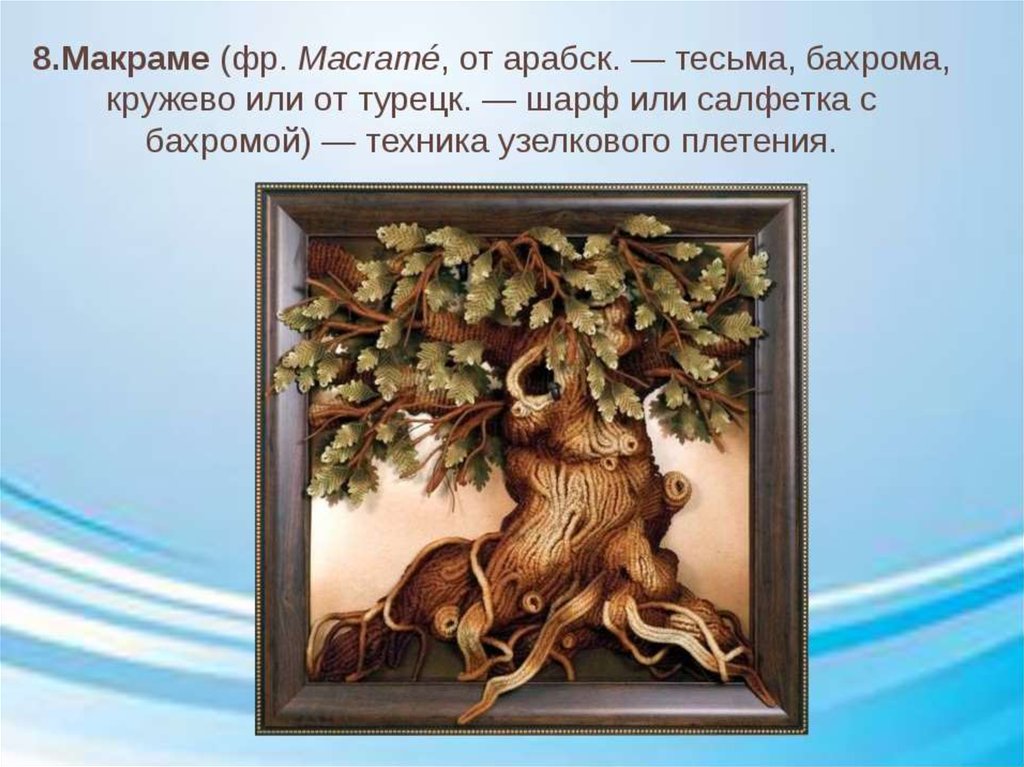 8.Макраме (фр. Macramé, от арабск. — тесьма, бахрома, кружево или от турецк. — шарф или салфетка с бахромой) — техника узелкового плетения.